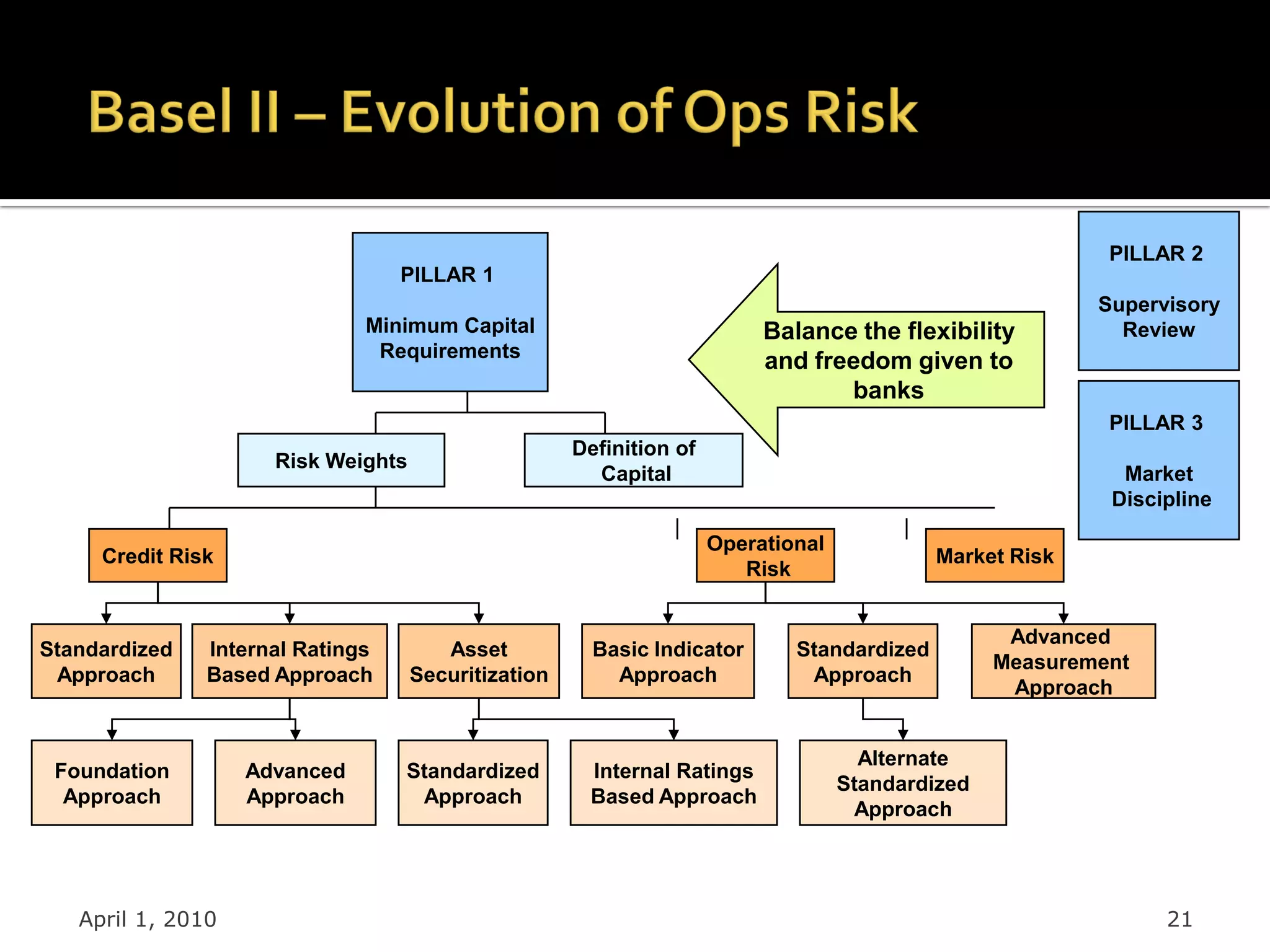 Basel II – Evolution of Ops Risk

PILLAR 1

Minimum Capital Requirements

Balance the flexibility and freedom given to banks

PILLAR 2

Supervisory Review

PILLAR 3

Market Discipline

Risk Weights

Definition of Capital

Credit Risk

Operational Risk

Market Risk

Standardized Approach

Internal Ratings Based Approach

Asset Securitization

Basic Indicator Approach

Standardized Approach

Advanced Measurement Approach

Foundation Approach

Advanced Approach

Standardized Approach

Internal Ratings Based Approach

Alternate Standardized Approach

April 1, 2010

21